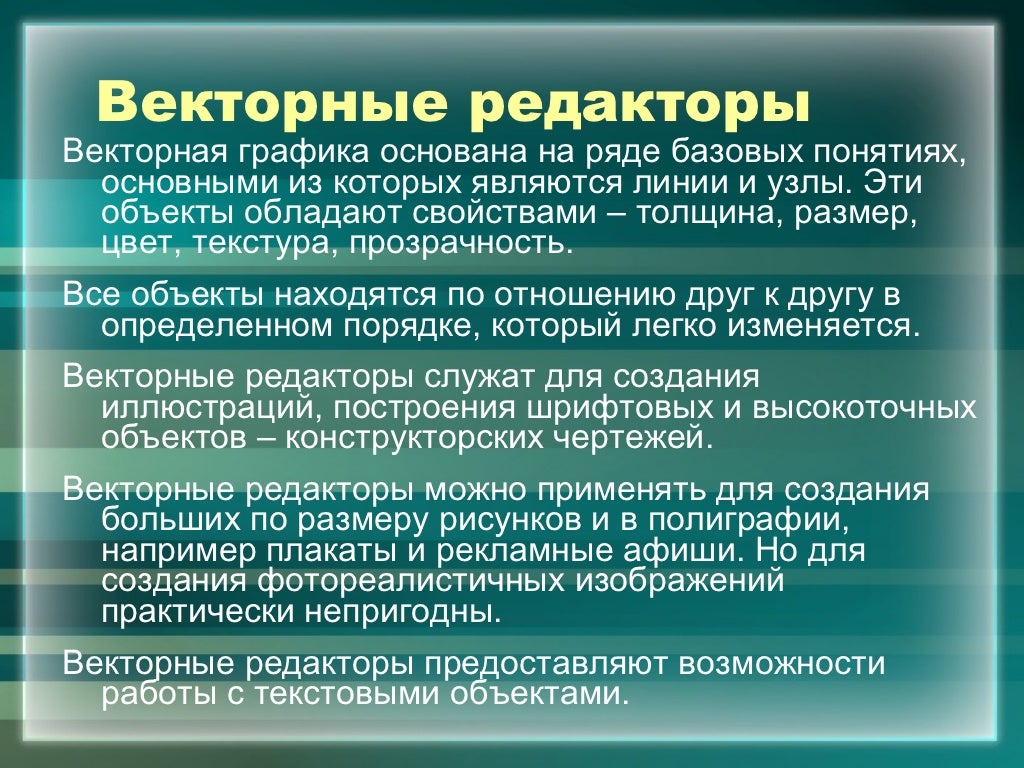 Векторные редакторы

Векторная графика основана на ряде базовых понятиях, основными из которых являются линии и узлы. Эти объекты обладают свойствами – толщина, размер, цвет, текстура, прозрачность.

Все объекты находятся по отношению друг к другу в определенном порядке, который легко изменяется.

Векторные редакторы служат для создания иллюстраций, построения шрифтовых и высокоточных объектов – конструкторских чертежей.

Векторные редакторы можно применять для создания больших по размеру рисунков и в полиграфии, например плакаты и рекламные афиши. Но для создания фотореалистичных изображений практически непригодны.

Векторные редакторы предоставляют возможности работы с текстовыми объектами.